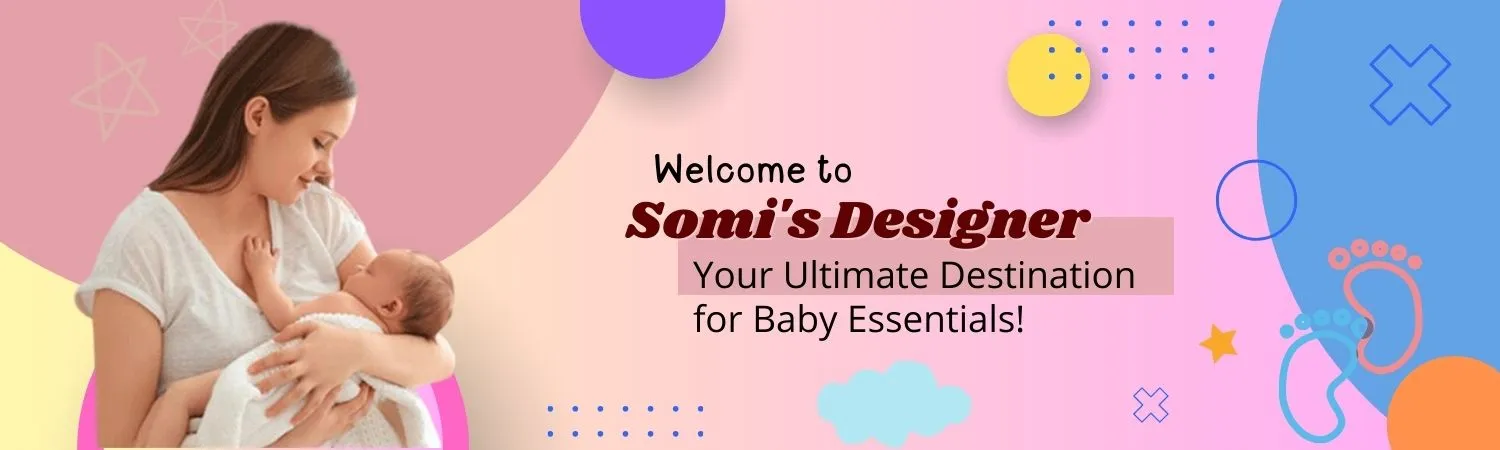 Welcome to

Somi's Designer

Your Ultimate Destination for Baby Essentials!